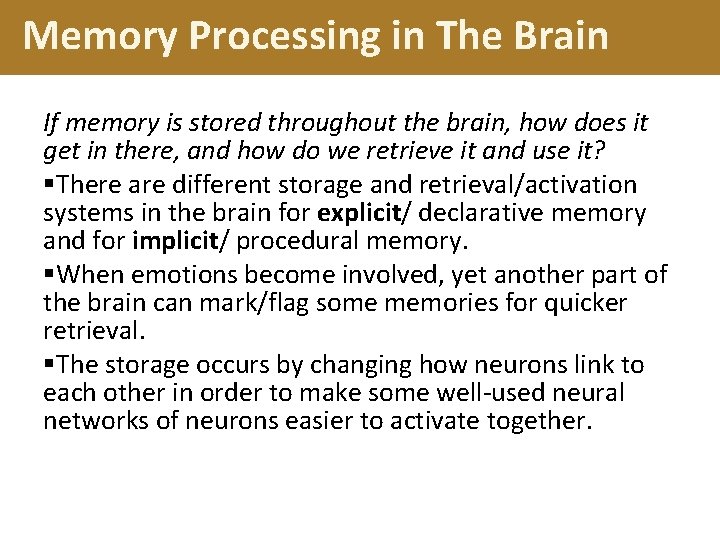 Memory Processing in The Brain

If memory is stored throughout the brain, how does it get in there, and how do we retrieve it and use it?

▪There are different storage and retrieval/activation systems in the brain for explicit/ declarative memory and for implicit/ procedural memory.

▪When emotions become involved, yet another part of the brain can mark/flag some memories for quicker retrieval.

▪The storage occurs by changing how neurons link to each other in order to make some well-used neural networks of neurons easier to activate together.